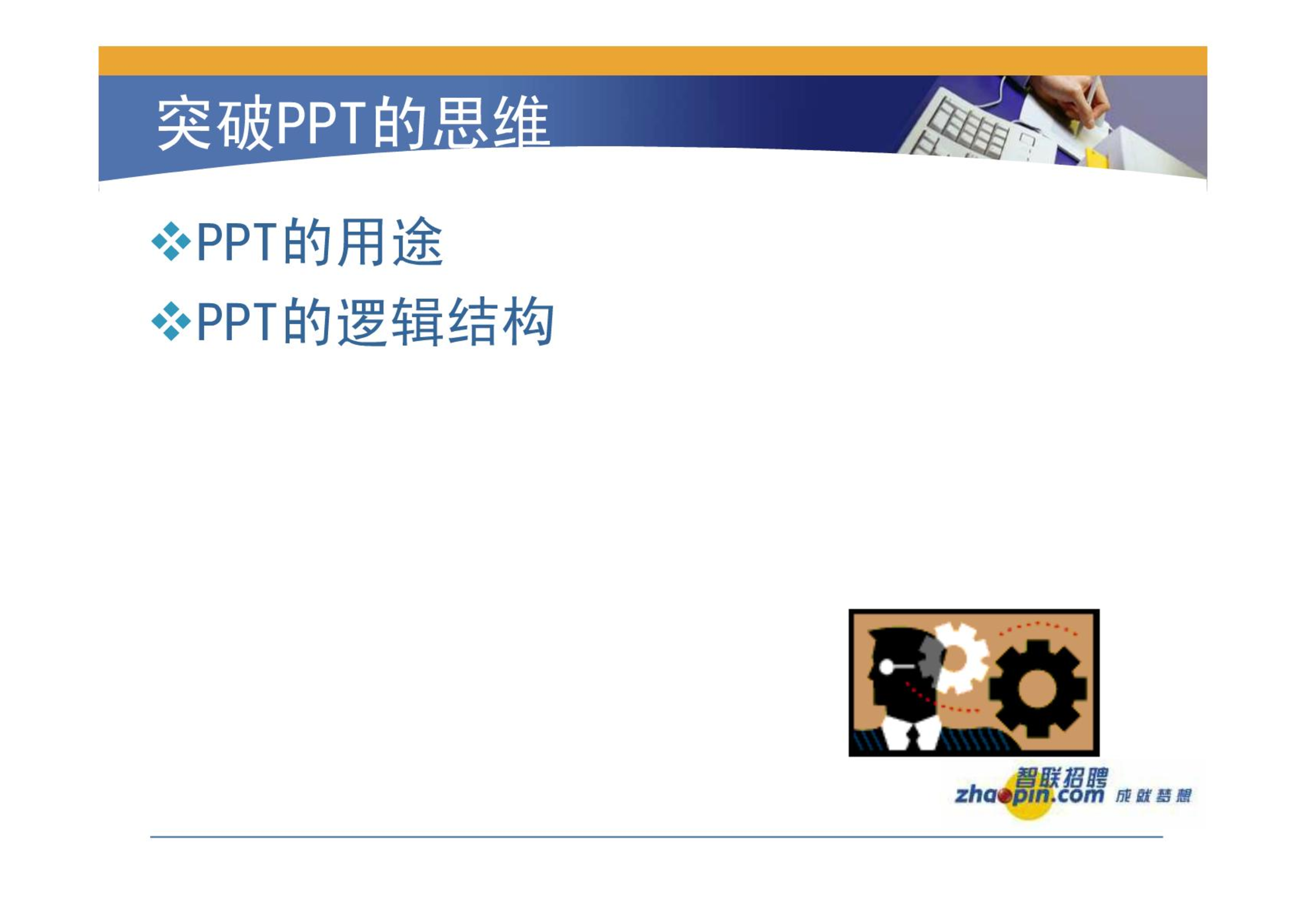 突破PPT的思维

❖PPT的用途

❖PPT的逻辑结构

智联招聘
zhaopin.com 成就梦想